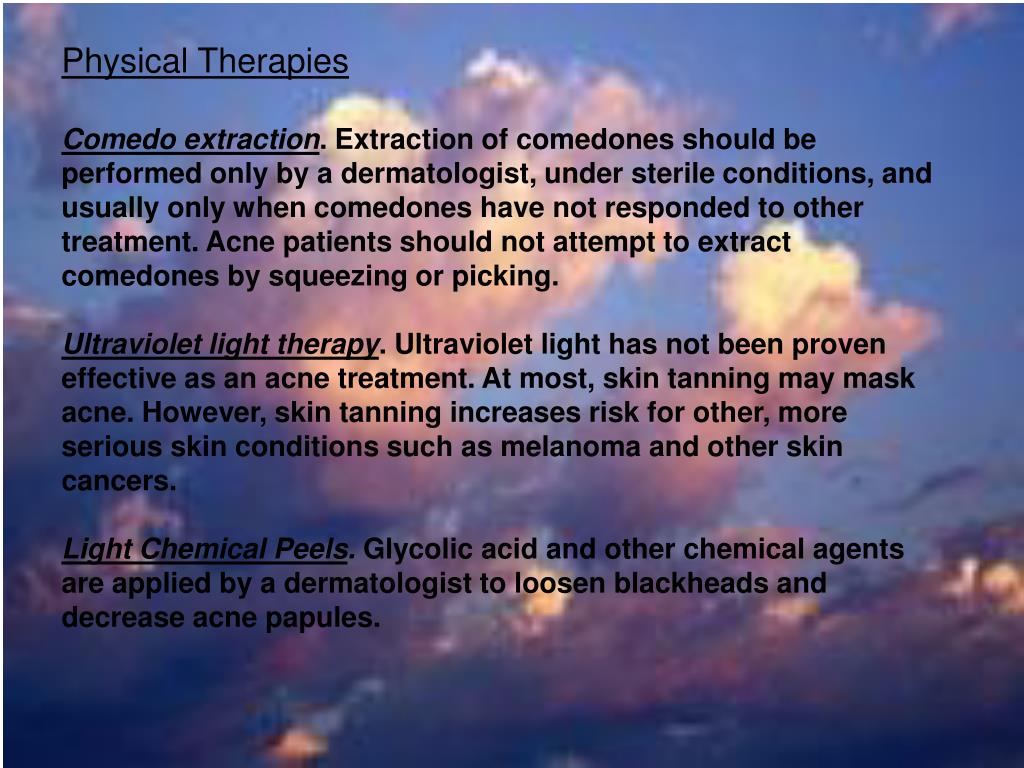 Physical Therapies

Comedo extraction. Extraction of comedones should be performed only by a dermatologist, under sterile conditions, and usually only when comedones have not responded to other treatment. Acne patients should not attempt to extract comedones by squeezing or picking.

Ultraviolet light therapy. Ultraviolet light has not been proven effective as an acne treatment. At most, skin tanning may mask acne. However, skin tanning increases risk for other, more serious skin conditions such as melanoma and other skin cancers.

Light Chemical Peels. Glycolic acid and other chemical agents are applied by a dermatologist to loosen blackheads and decrease acne papules.